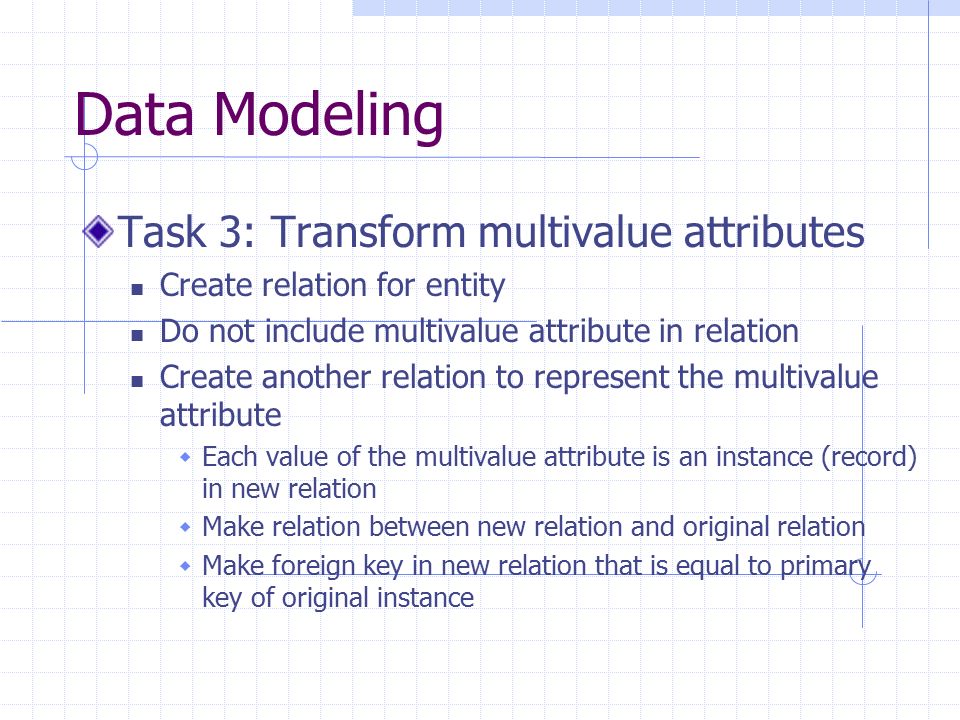 Data Modeling

Task 3: Transform multivalue attributes

Create relation for entity

Do not include multivalue attribute in relation

Create another relation to represent the multivalue attribute

Each value of the multivalue attribute is an instance (record) in new relation

Make relation between new relation and original relation

Make foreign key in new relation that is equal to primary key of original instance